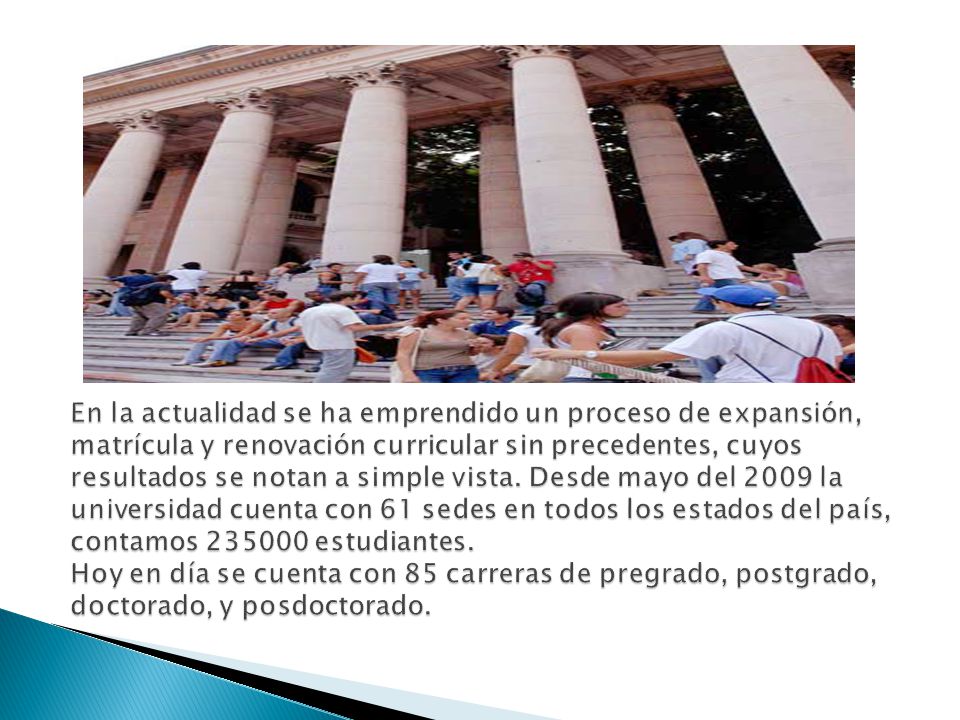 En la actualidad se ha emprendido un proceso de expansión, matrícula y renovación curricular sin precedentes, cuyos resultados se notan a simple vista. Desde mayo del 2009 la universidad cuenta con 61 sedes en todos los estados del país, contamos 235000 estudiantes.
Hoy en día se cuenta con 85 carreras de pregrado, postgrado, doctorado, y posdoctorado.